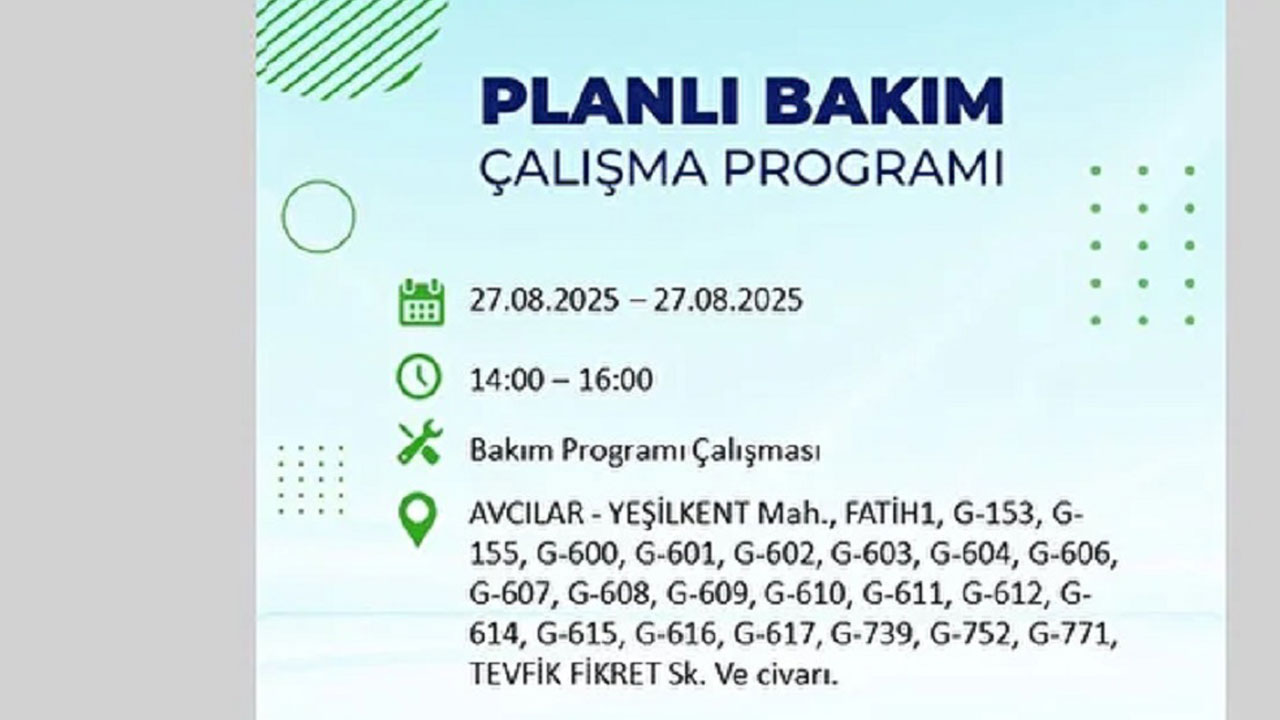 PLANLI BAKIM
ÇALIŞMA PROGRAMI

27.08.2025 – 27.08.2025

14:00 – 16:00

Bakım Programı Çalışması

AVCILAR - YEŞİLKENT Mah., FATİH1, G-153, G-155, G-600, G-601, G-602, G-603, G-604, G-606, G-607, G-608, G-609, G-610, G-611, G-612, G-614, G-615, G-616, G-617, G-739, G-752, G-771, TEVFİK FİKRET Sk. Ve civarı.